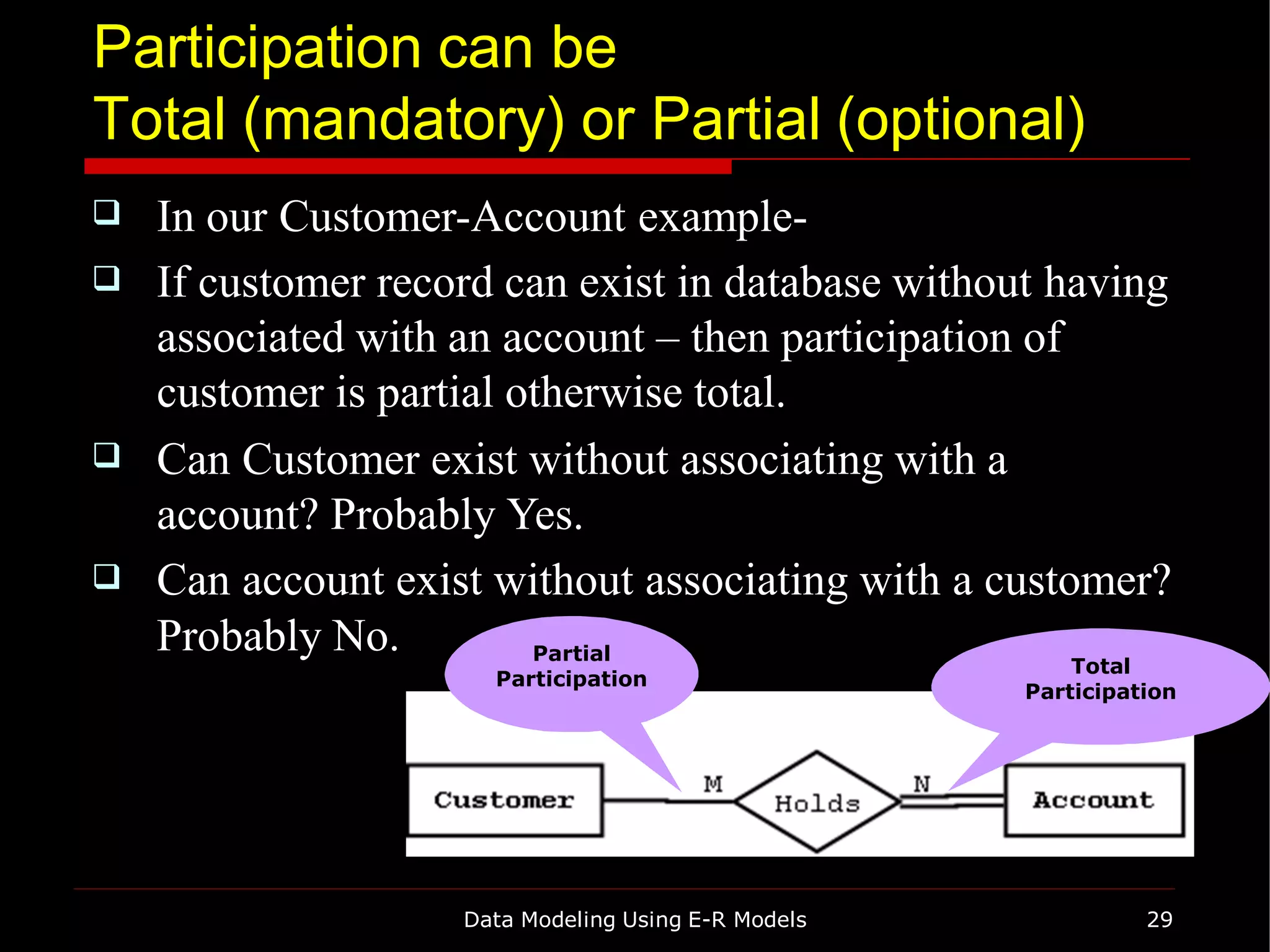 Participation can be
Total (mandatory) or Partial (optional)

❑ In our Customer-Account example-

❑ If customer record can exist in database without having associated with an account – then participation of customer is partial otherwise total.

❑ Can Customer exist without associating with a account? Probably Yes.

❑ Can account exist without associating with a customer? Probably No.

Partial Participation

Total Participation

Customer

M

Holds

N

Account

Data Modeling Using E-R Models

29